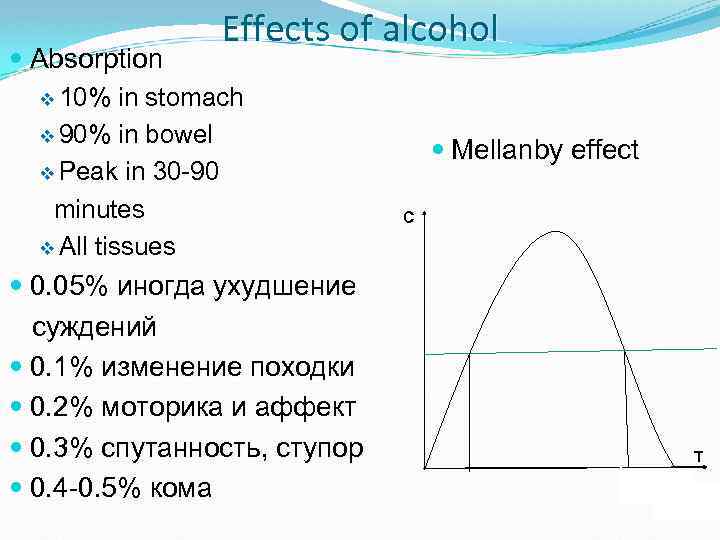 Effects of alcohol

Absorption

10% in stomach

90% in bowel

Peak in 30-90 minutes

All tissues

0.05% иногда ухудшение суждений

0.1% изменение походки

0.2% моторика и аффект

0.3% спутанность, ступор

0.4-0.5% кома

Mellanby effect

C

T